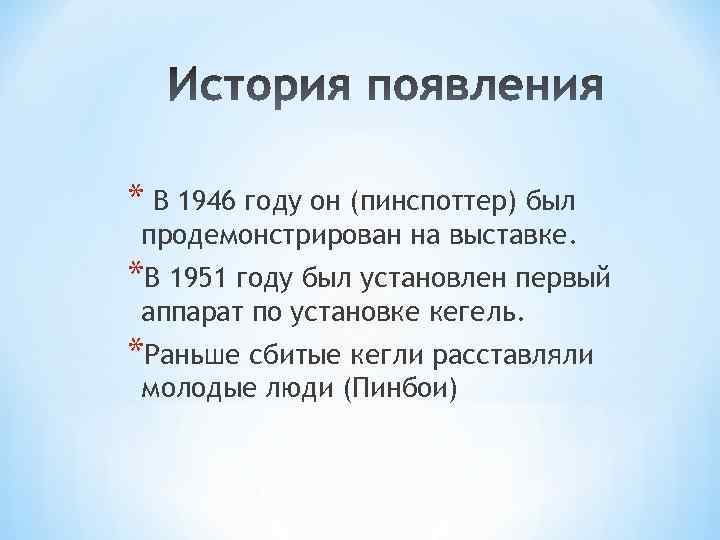 История появления

* В 1946 году он (пинспоттер) был продемонстрирован на выставке.

*В 1951 году был установлен первый аппарат по установке кегель.

*Раньше сбитые кегли расставляли молодые люди (Пинбои)